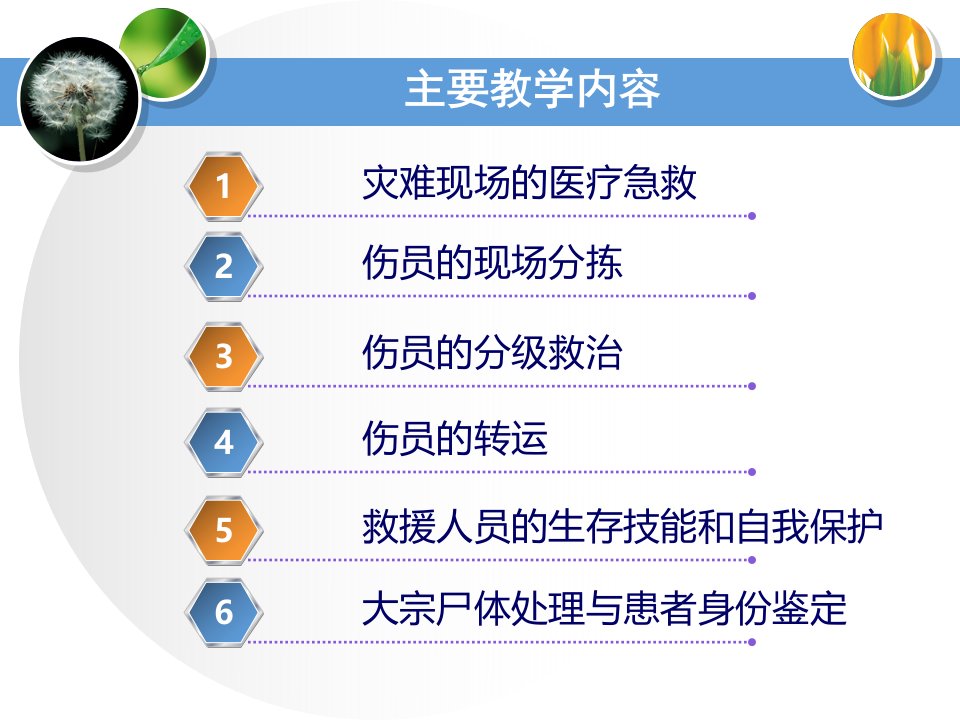 主要教学内容

1 灾难现场的医疗急救

2 伤员的现场分拣

3 伤员的分级救治

4 伤员的转运

5 救援人员的生存技能和自我保护

6 大宗尸体处理与患者身份鉴定